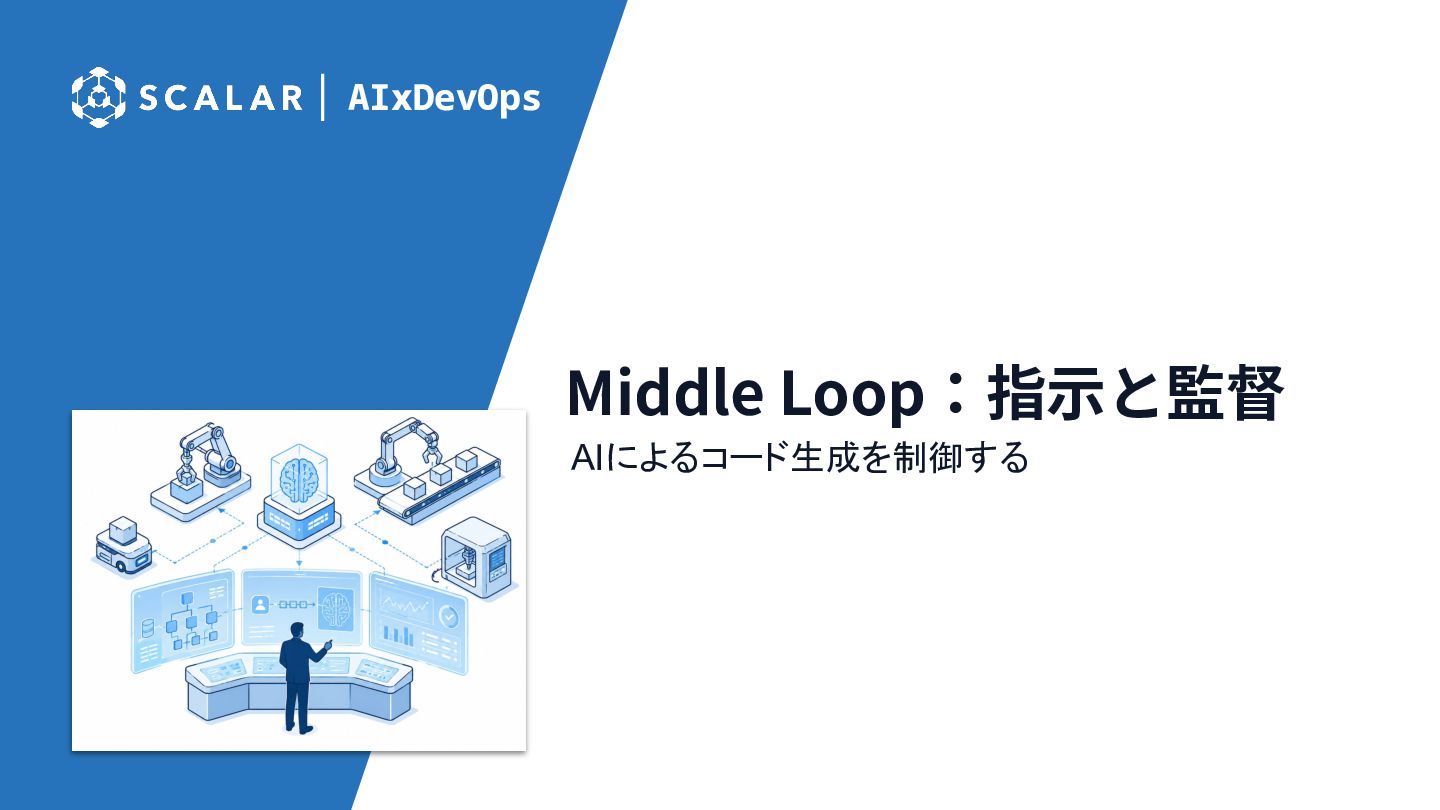 SCALAR | AIxDevOps

Middle Loop：指示と監督

AIによるコード生成を制御する